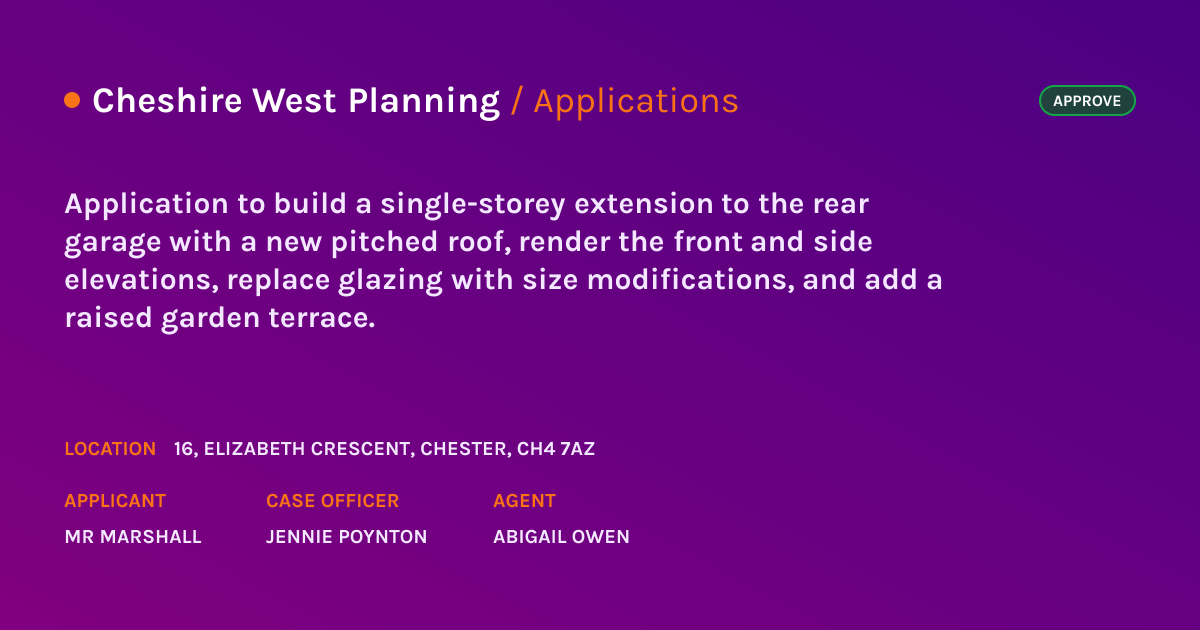 Cheshire West Planning / Applications

APPROVE

Application to build a single-storey extension to the rear garage with a new pitched roof, render the front and side elevations, replace glazing with size modifications, and add a raised garden terrace.

LOCATION 16, ELIZABETH CRESCENT, CHESTER, CH4 7AZ

APPLICANT
MR MARSHALL

CASE OFFICER
JENNIE POYNTON

AGENT
ABIGAIL OWEN